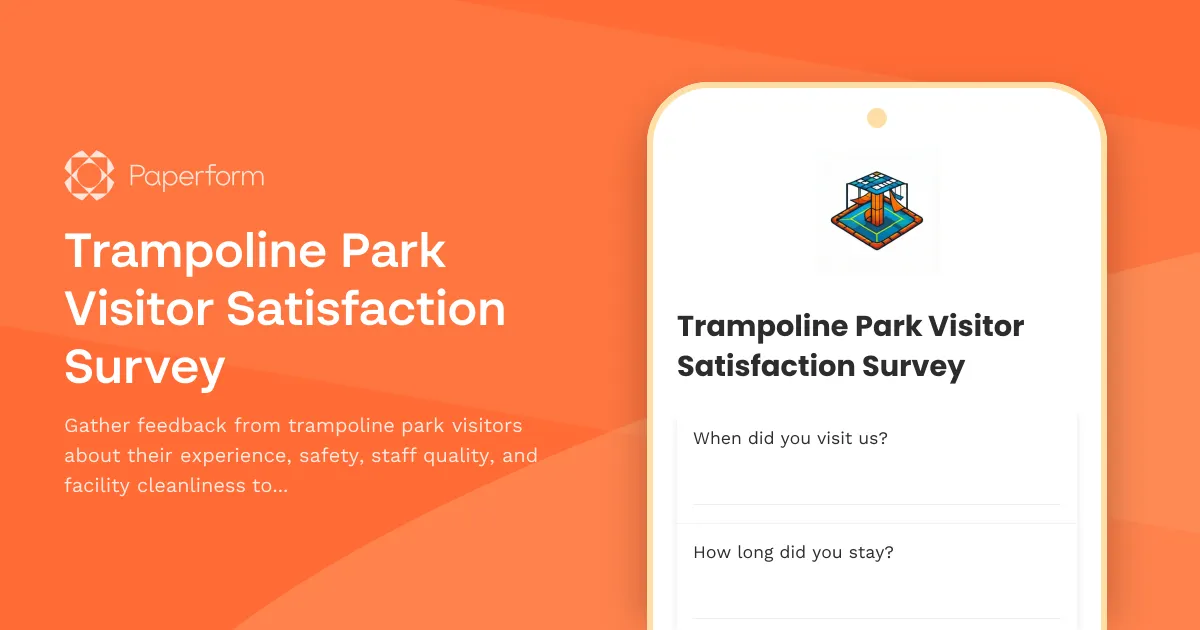 Paperform

Trampoline Park Visitor Satisfaction Survey

Gather feedback from trampoline park visitors about their experience, safety, staff quality, and facility cleanliness to...

Trampoline Park Visitor Satisfaction Survey

When did you visit us?

How long did you stay?